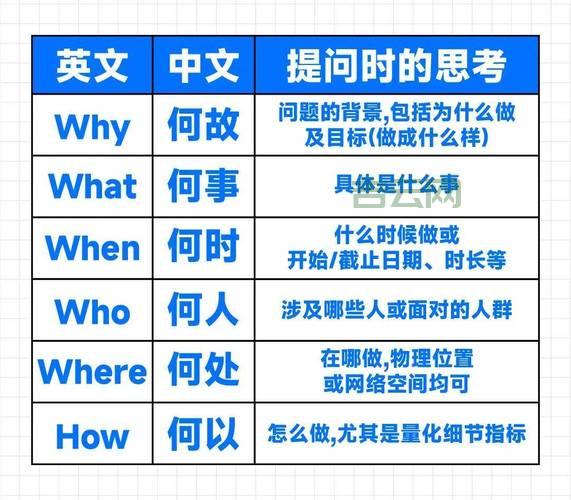 | 英文 | 中文 | 提问时的思考 |
|---|---|---|
| Why | 何故 | 问题的背景,包括为什么做及目标(做成什么样) |
| What | 何事 | 具体是什么事 |
| When | 何时 | 什么时候做或开始/截止日期、时长等 |
| Who | 何人 | 涉及哪些人或面对的人群 |
| Where | 何处 | 在哪做,物理位置或网络空间均可 |
| How | 何以 | 怎么做,尤其是量化细节指标 |

吾云网